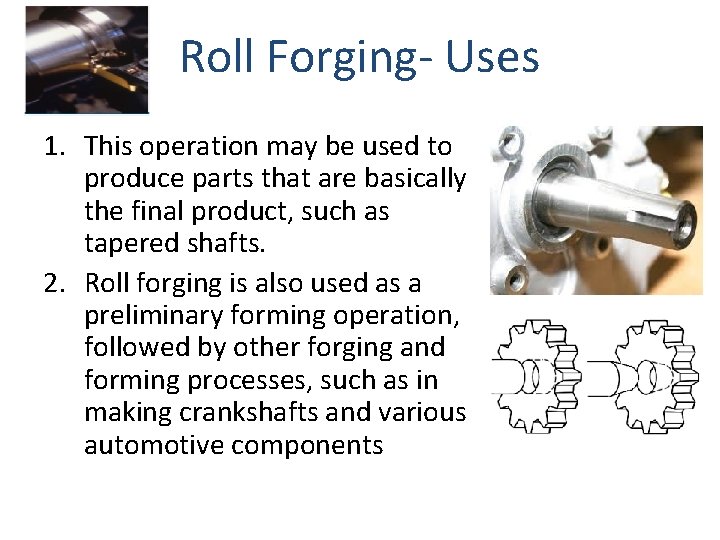 Roll Forging- Uses

1. This operation may be used to produce parts that are basically the final product, such as tapered shafts.
2. Roll forging is also used as a preliminary forming operation, followed by other forging and forming processes, such as in making crankshafts and various automotive components